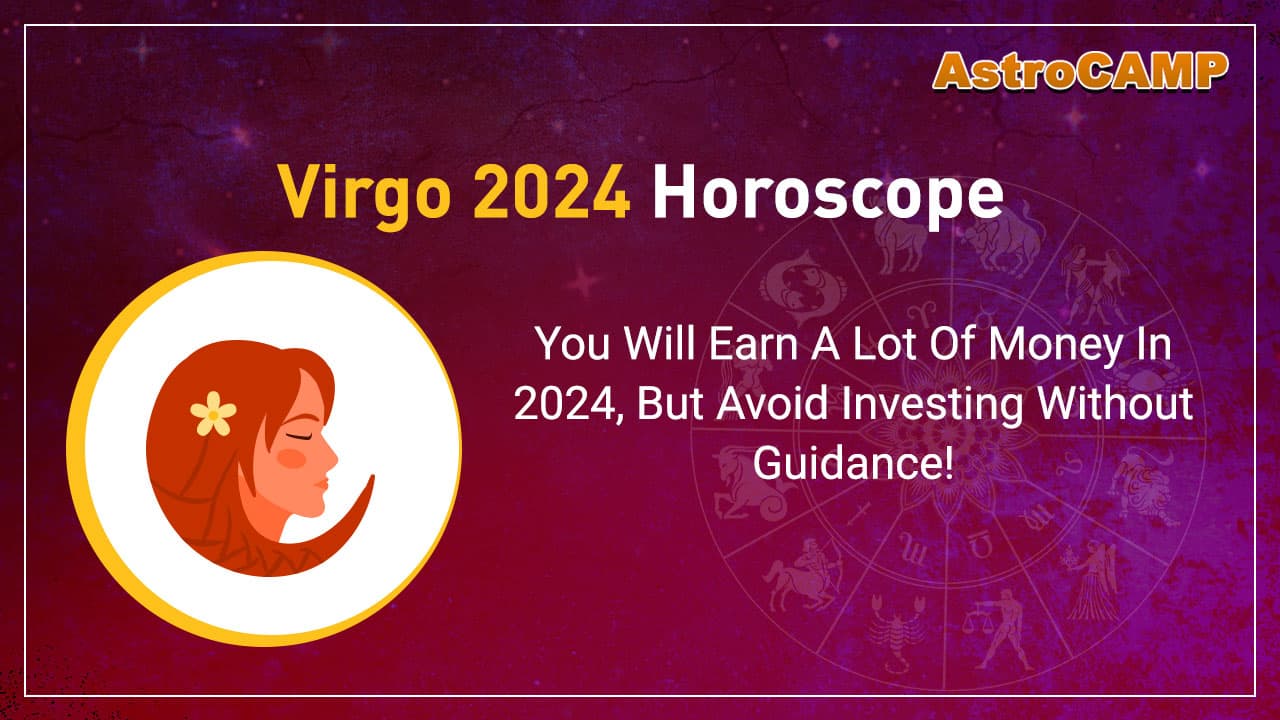 AstroCAMP

Virgo 2024 Horoscope

You Will Earn A Lot Of Money In 2024, But Avoid Investing Without Guidance!